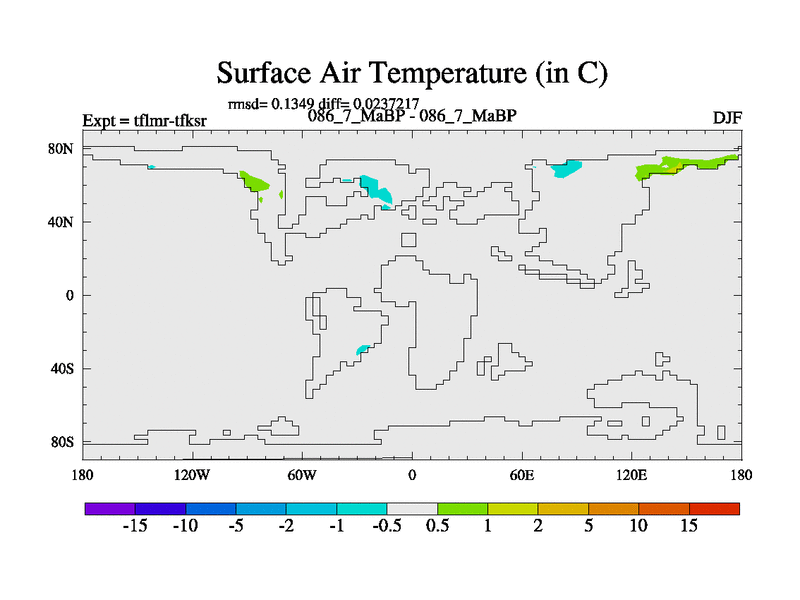 Surface Air Temperature (in C)

rmsd= 0.1349 diff= 0.0237217

Expt = tflmr-tfksr

086_7_MaBP - 086_7_MaBP

DJF

80N

40N

0

40S

80S

180

120W

60W

0

60E

120E

180

-15 -10 -5 -2 -1 -0.5 0.5 1 2 5 10 15